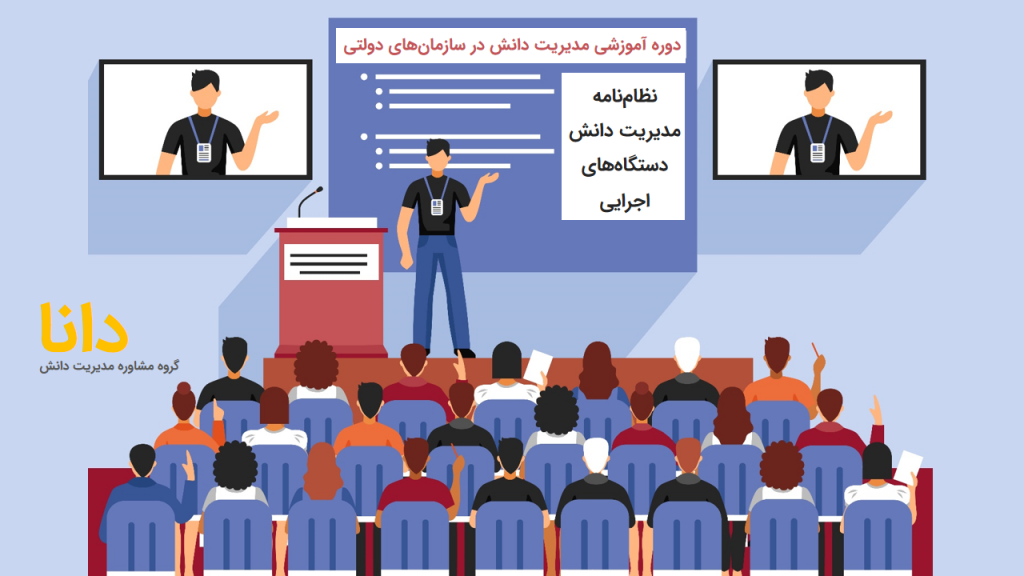 دوره آموزشی مدیریت دانش در سازمان‌های دولتی

نظام‌نامه مدیریت دانش دستگاه‌های اجرایی

دانا
گروه مشاوره مدیریت دانش